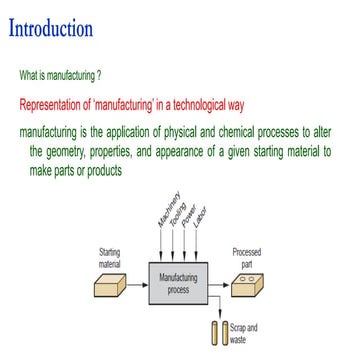 Introduction

What is manufacturing ?

Representation of 'manufacturing' in a technological way

manufacturing is the application of physical and chemical processes to alter the geometry, properties, and appearance of a given starting material to make parts or products

Machinery
Tooling
Power
Labor

Starting material

Manufacturing process

Processed part

Scrap and waste